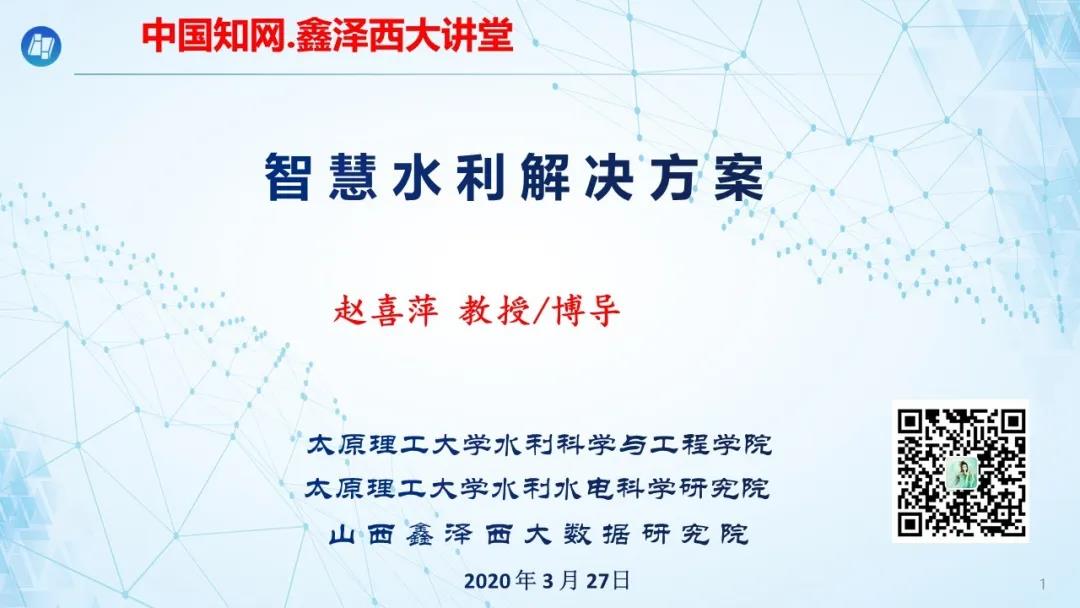 中国知网.鑫泽西大讲堂

智慧水利解决方案

赵喜萍 教授/博导

太原理工大学水利科学与工程学院
太原理工大学水利水电科学研究院
山西鑫泽西大数据研究院

2020年3月27日

1